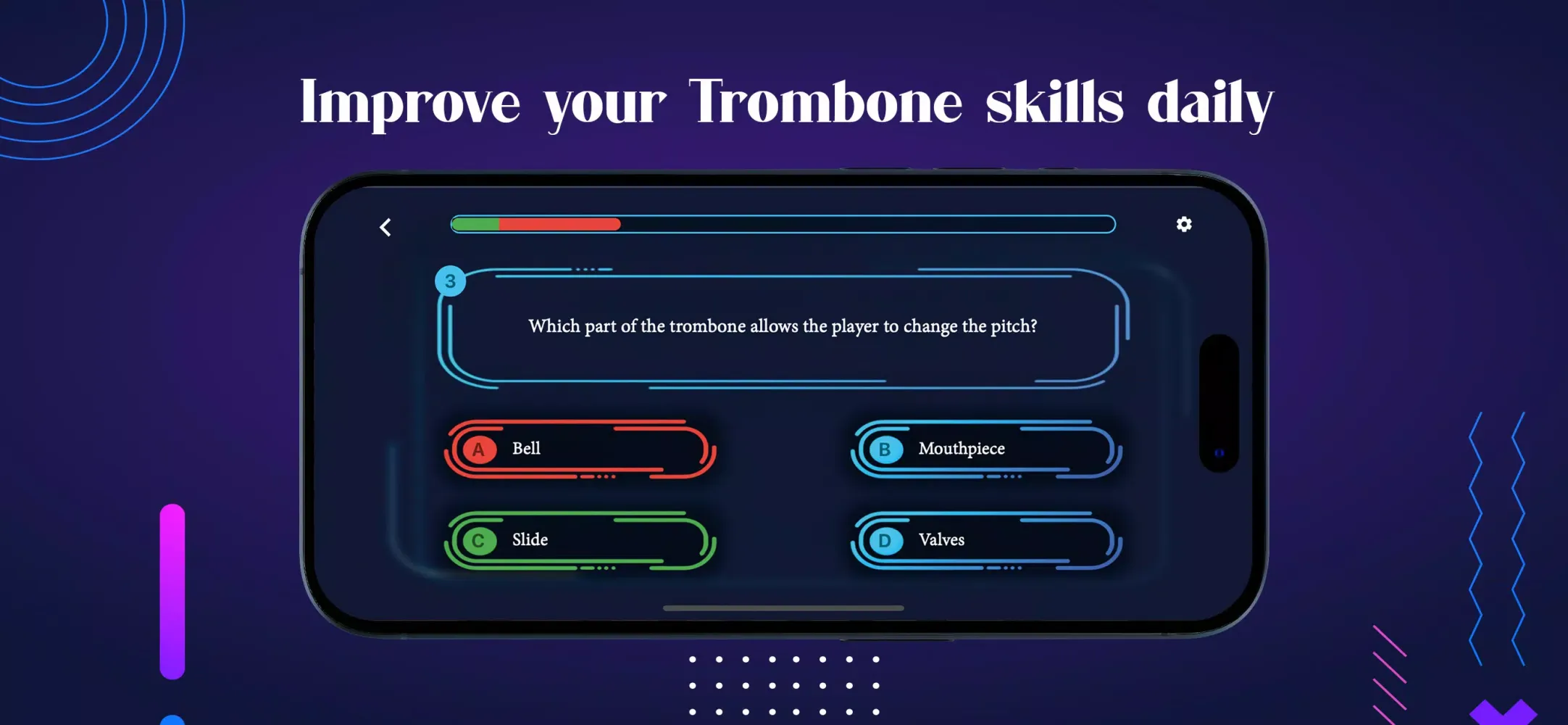 Improve your Trombone skills daily

3

Which part of the trombone allows the player to change the pitch?

A Bell

B Mouthpiece

C Slide

D Valves